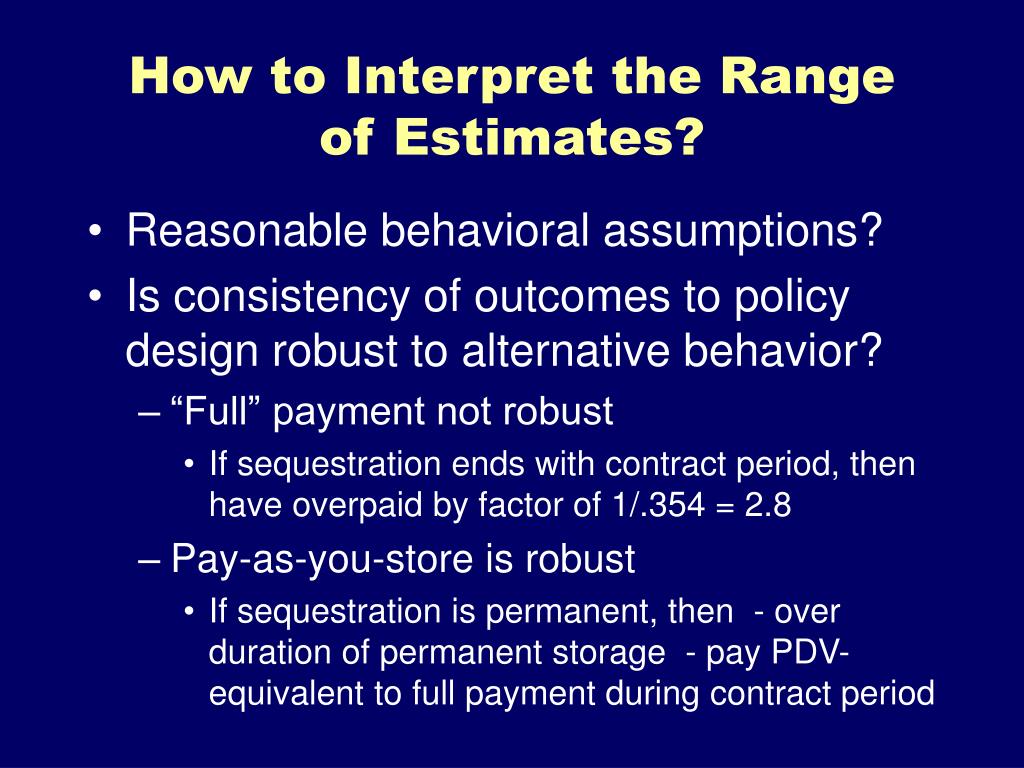 How to Interpret the Range of Estimates?

• Reasonable behavioral assumptions?
• Is consistency of outcomes to policy design robust to alternative behavior?
– “Full” payment not robust
• If sequestration ends with contract period, then have overpaid by factor of 1/.354 = 2.8
– Pay-as-you-store is robust
• If sequestration is permanent, then - over duration of permanent storage - pay PDV-equivalent to full payment during contract period